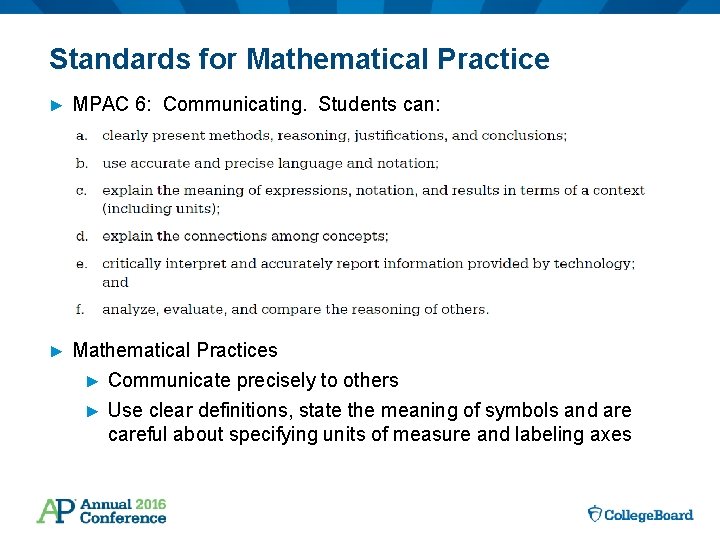 Standards for Mathematical Practice

► MPAC 6: Communicating. Students can:

a. clearly present methods, reasoning, justifications, and conclusions;

b. use accurate and precise language and notation;

c. explain the meaning of expressions, notation, and results in terms of a context (including units);

d. explain the connections among concepts;

e. critically interpret and accurately report information provided by technology; and

f. analyze, evaluate, and compare the reasoning of others.

► Mathematical Practices

► Communicate precisely to others

► Use clear definitions, state the meaning of symbols and are careful about specifying units of measure and labeling axes

AP Annual 2016 Conference

CollegeBoard